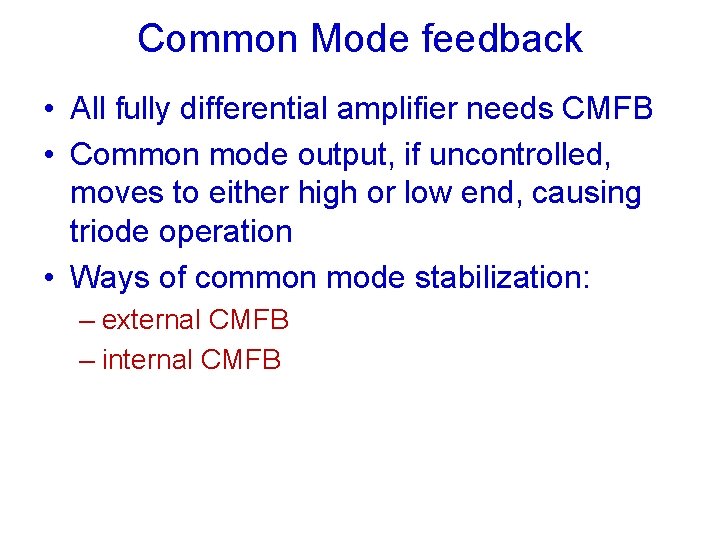 Common Mode feedback

• All fully differential amplifier needs CMFB

• Common mode output, if uncontrolled, moves to either high or low end, causing triode operation

• Ways of common mode stabilization:

– external CMFB

– internal CMFB